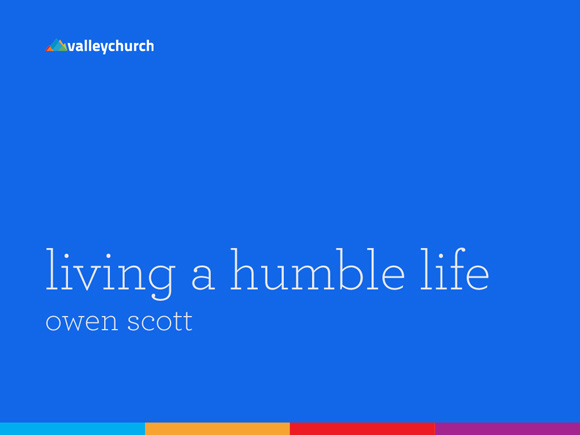 valleychurch

living a humble life
owen scott